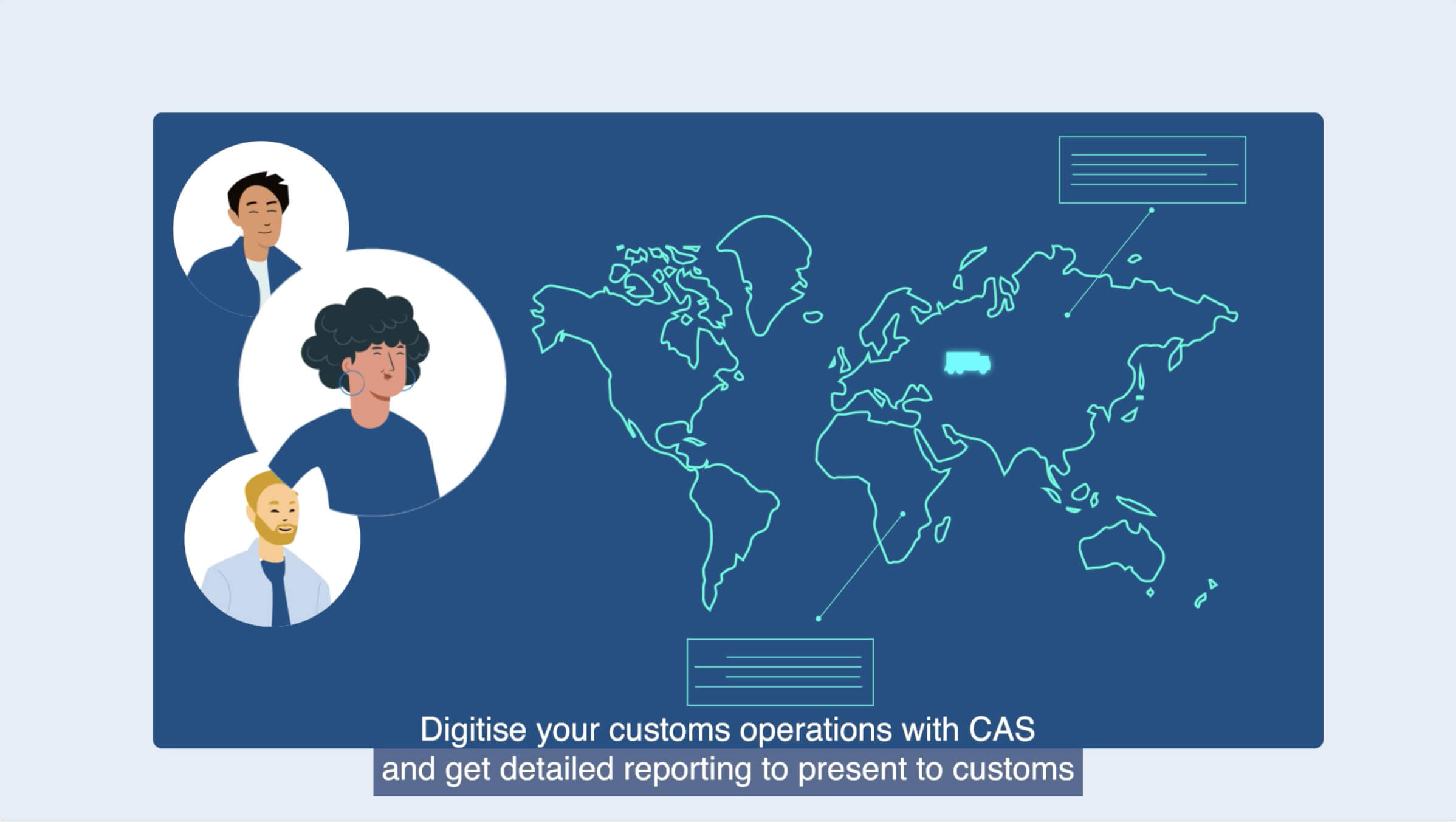 Digitise your customs operations with CAS
and get detailed reporting to present to customs